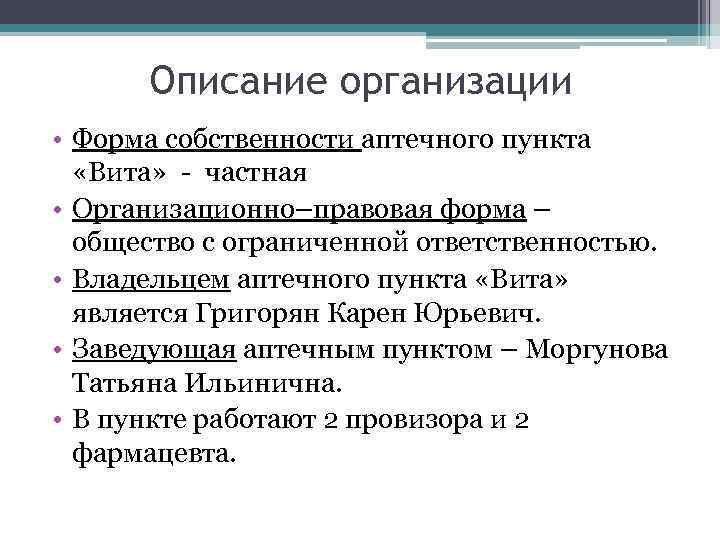 Описание организации

• Форма собственности аптечного пункта «Вита» - частная

• Организационно–правовая форма – общество с ограниченной ответственностью.

• Владельцем аптечного пункта «Вита» является Григорян Карен Юрьевич.

• Заведующая аптечным пунктом – Моргунова Татьяна Ильинична.

• В пункте работают 2 провизора и 2 фармацевта.